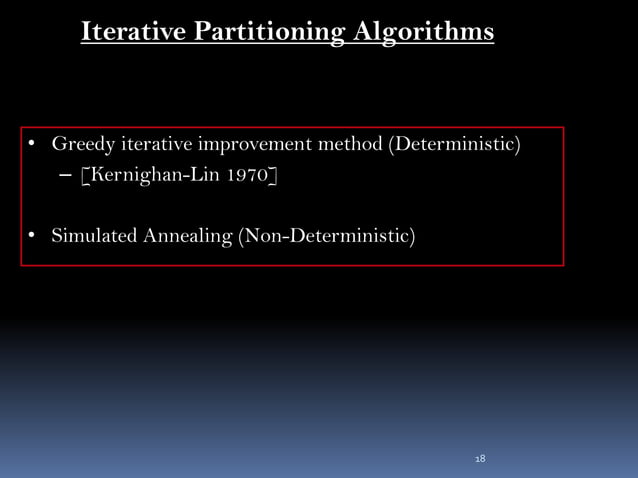 Iterative Partitioning Algorithms

• Greedy iterative improvement method (Deterministic)
– [Kernighan-Lin 1970]

• Simulated Annealing (Non-Deterministic)

18